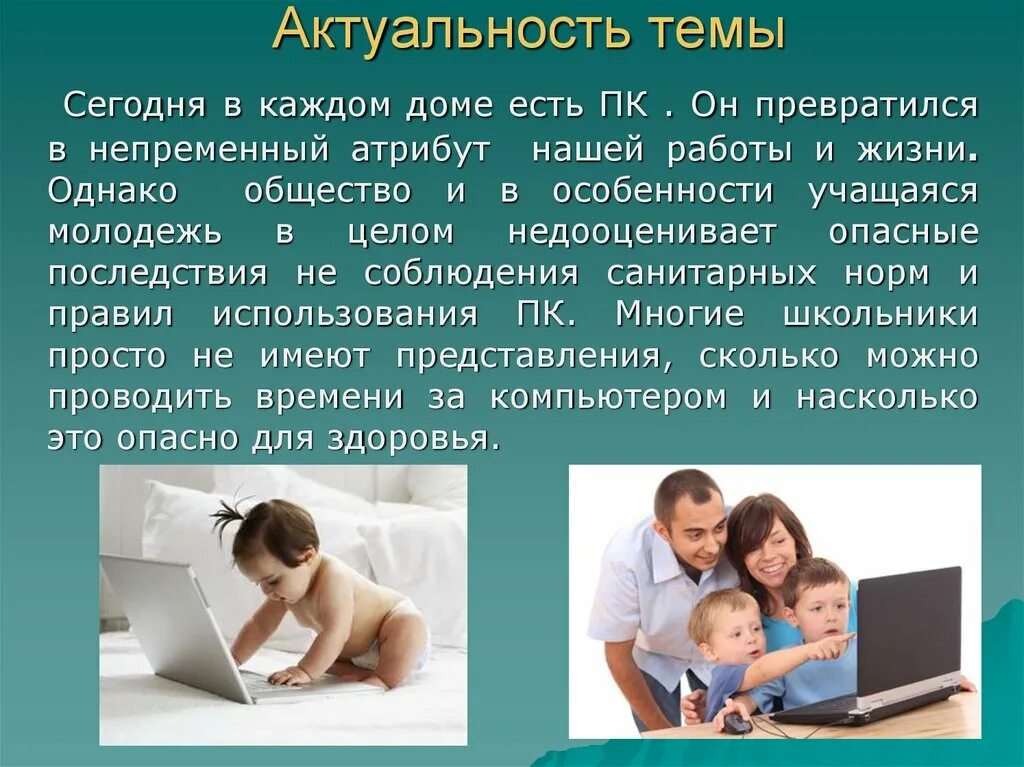 Актуальность темы

Сегодня в каждом доме есть ПК . Он превратился в непременный атрибут нашей работы и жизни. Однако общество и в особенности учащаяся молодежь в целом недооценивает опасные последствия не соблюдения санитарных норм и правил использования ПК. Многие школьники просто не имеют представления, сколько можно проводить времени за компьютером и насколько это опасно для здоровья.